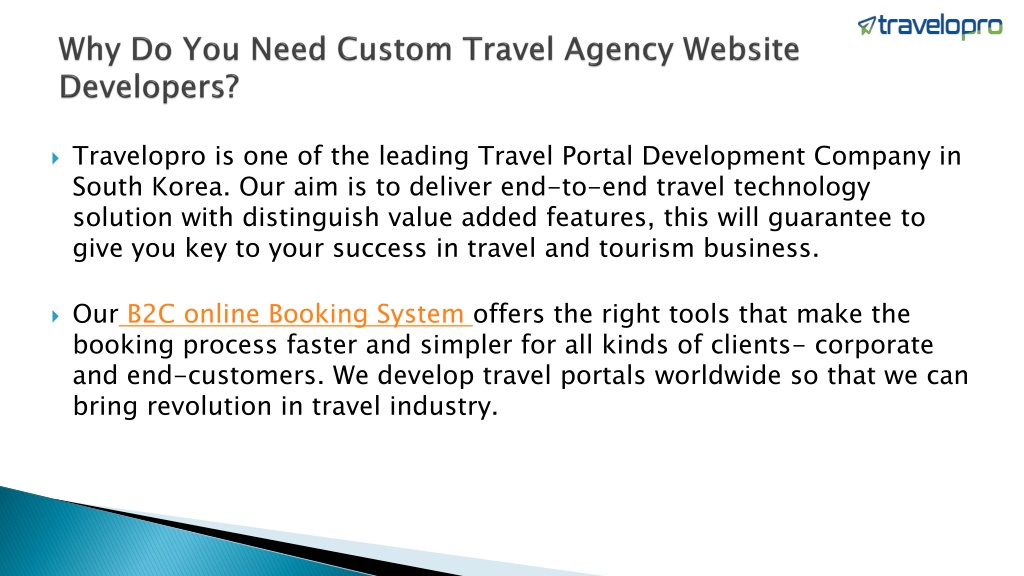 travelopro

Why Do You Need Custom Travel Agency Website Developers?

Travelopro is one of the leading Travel Portal Development Company in South Korea. Our aim is to deliver end-to-end travel technology solution with distinguish value added features, this will guarantee to give you key to your success in travel and tourism business.

Our B2C online Booking System offers the right tools that make the booking process faster and simpler for all kinds of clients- corporate and end-customers. We develop travel portals worldwide so that we can bring revolution in travel industry.